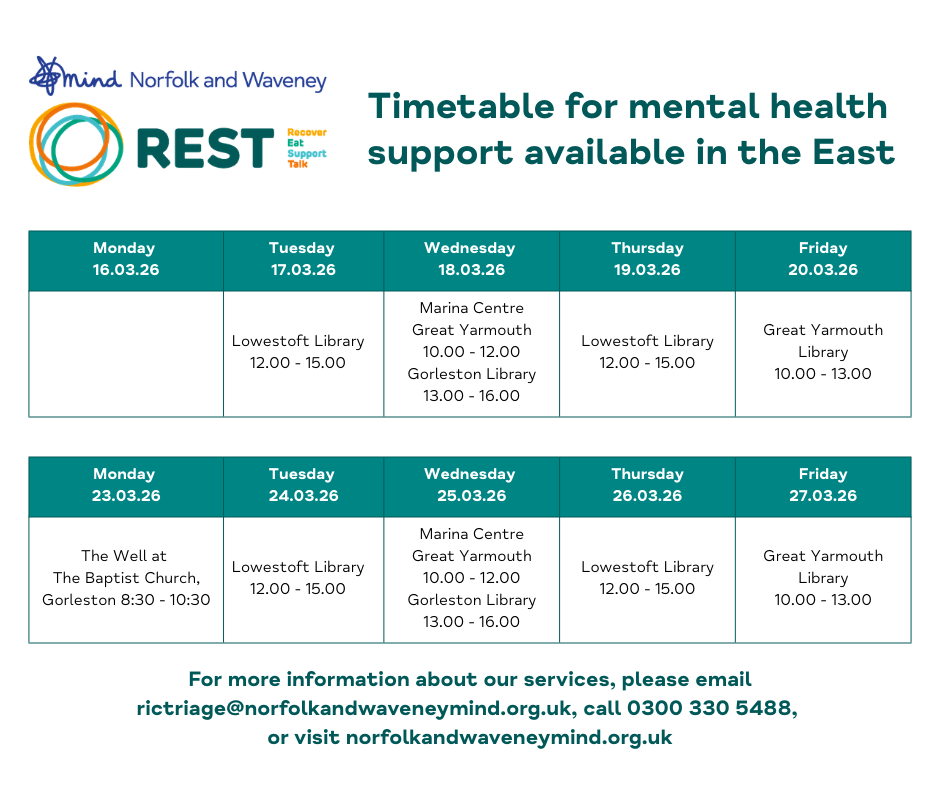 mind Norfolk and Waveney

REST Recover Eat Support Talk

Timetable for mental health support available in the East

| Monday 16.03.26 | Tuesday 17.03.26 | Wednesday 18.03.26 | Thursday 19.03.26 | Friday 20.03.26 |
|---|---|---|---|---|
| | Lowestoft Library 12.00 - 15.00 | Marina Centre Great Yarmouth 10.00 - 12.00 Gorleston Library 13.00 - 16.00 | Lowestoft Library 12.00 - 15.00 | Great Yarmouth Library 10.00 - 13.00 |

| Monday 23.03.26 | Tuesday 24.03.26 | Wednesday 25.03.26 | Thursday 26.03.26 | Friday 27.03.26 |
|---|---|---|---|---|
| The Well at The Baptist Church, Gorleston 8:30 - 10:30 | Lowestoft Library 12.00 - 15.00 | Marina Centre Great Yarmouth 10.00 - 12.00 Gorleston Library 13.00 - 16.00 | Lowestoft Library 12.00 - 15.00 | Great Yarmouth Library 10.00 - 13.00 |

For more information about our services, please email rictriage@norfolkandwaveneymind.org.uk, call 0300 330 5488, or visit norfolkandwaveneymind.org.uk